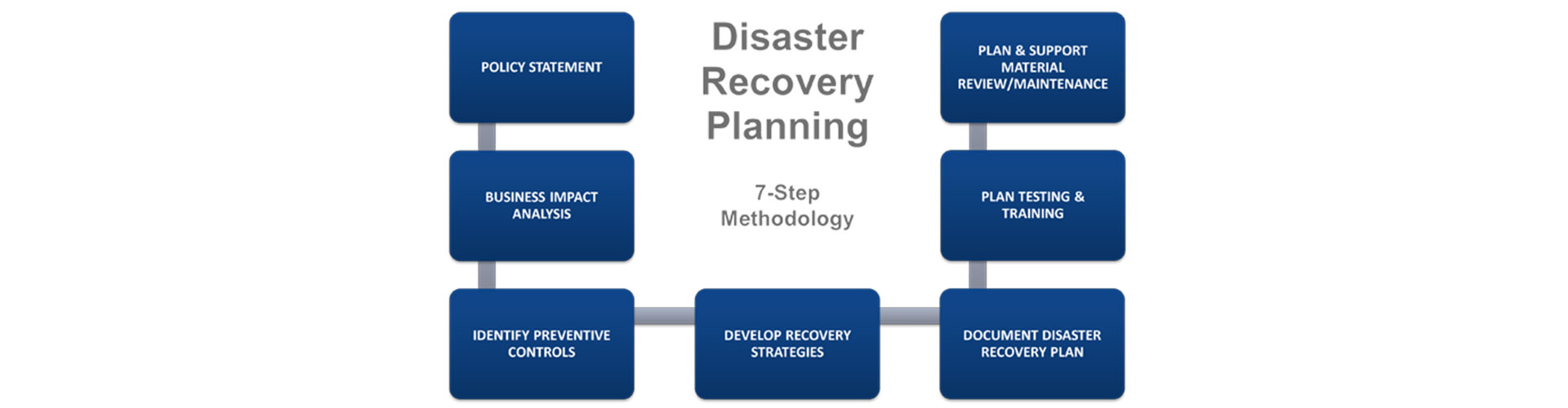 Disaster Recovery Planning

7-Step Methodology

POLICY STATEMENT

BUSINESS IMPACT ANALYSIS

IDENTIFY PREVENTIVE CONTROLS

DEVELOP RECOVERY STRATEGIES

DOCUMENT DISASTER RECOVERY PLAN

PLAN TESTING & TRAINING

PLAN & SUPPORT MATERIAL REVIEW/MAINTENANCE